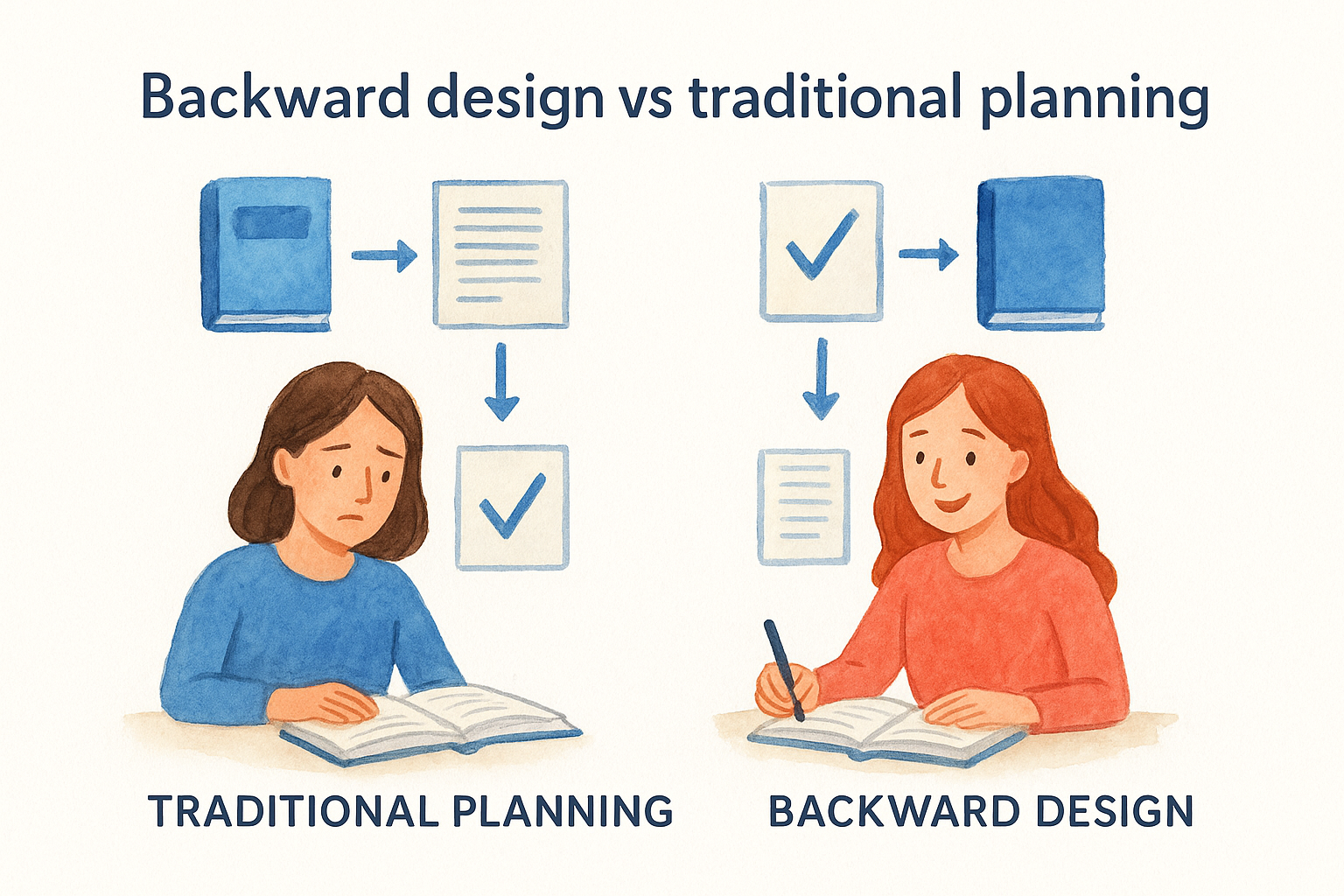 Backward design vs traditional planning

TRADITIONAL PLANNING

BACKWARD DESIGN